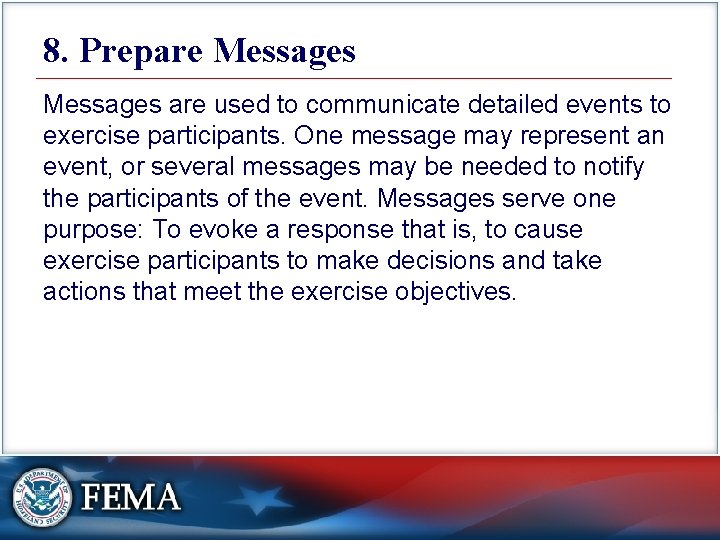 8. Prepare Messages

Messages are used to communicate detailed events to exercise participants. One message may represent an event, or several messages may be needed to notify the participants of the event. Messages serve one purpose: To evoke a response that is, to cause exercise participants to make decisions and take actions that meet the exercise objectives.

U.S. DEPARTMENT OF HOMELAND SECURITY

FEMA